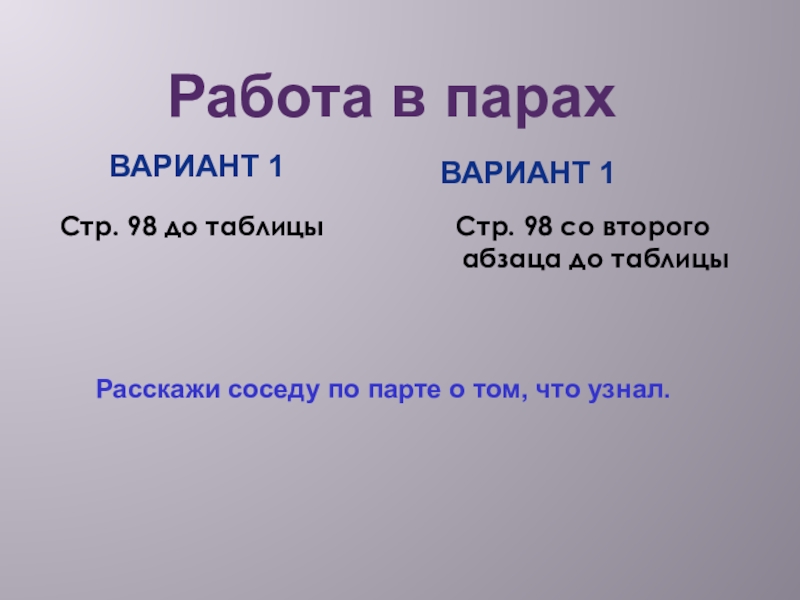 Работа в парах

ВАРИАНТ 1

Стр. 98 до таблицы

ВАРИАНТ 1

Стр. 98 со второго абзаца до таблицы

Расскажи соседу по парте о том, что узнал.